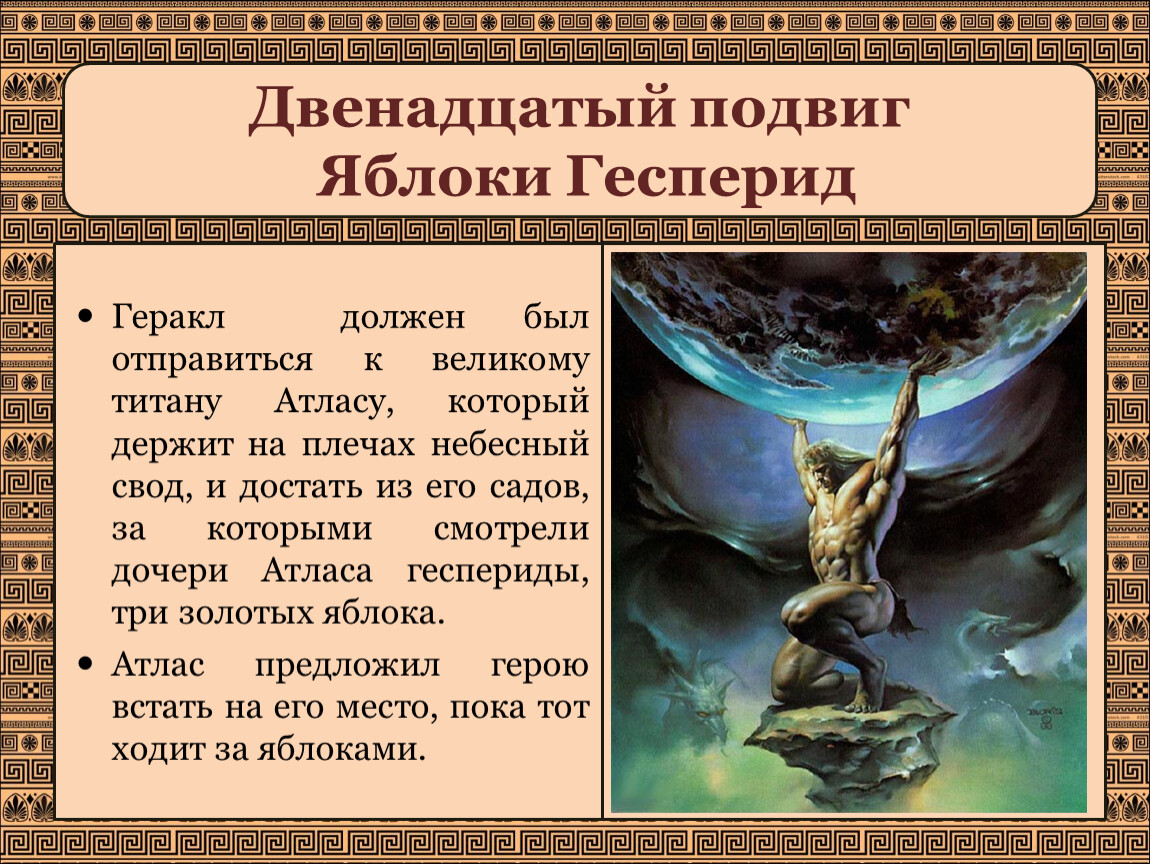 Двенадцатый подвиг
Яблоки Гесперид

• Геракл должен был отправиться к великому титану Атласу, который держит на плечах небесный свод, и достать из его садов, за которыми смотрели дочери Атласа геспериды, три золотых яблока.

• Атлас предложил герою встать на его место, пока тот ходит за яблоками.